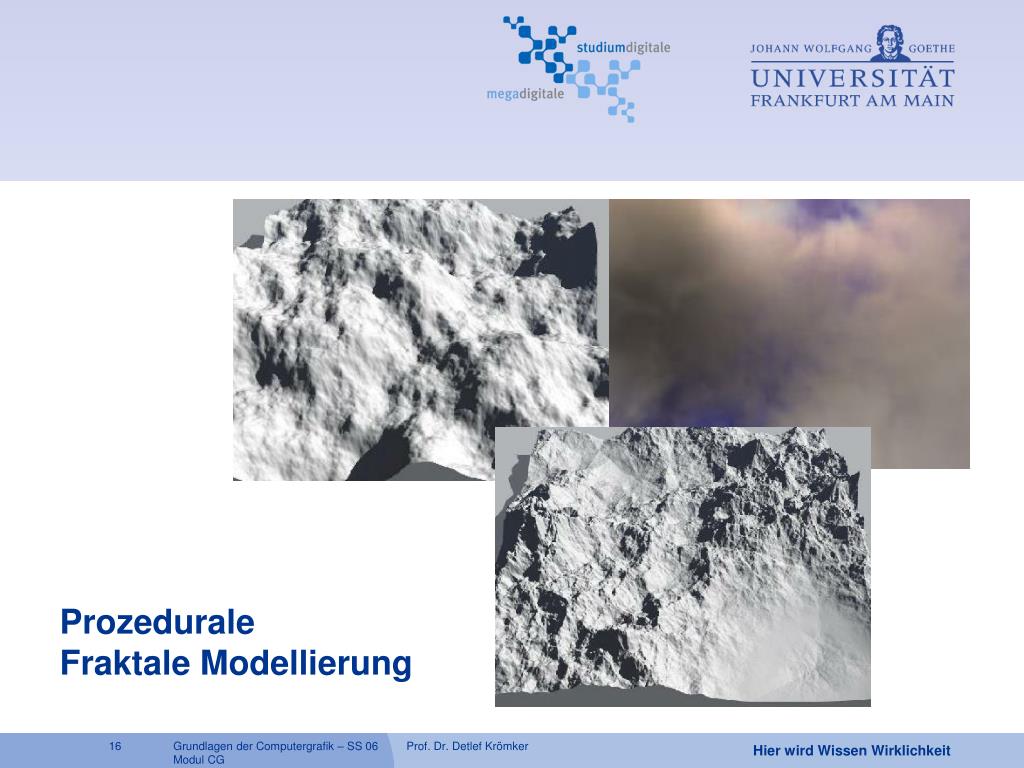 studiumdigitale
megadigitale

JOHANN WOLFGANG GOETHE
UNIVERSITÄT
FRANKFURT AM MAIN

Prozedurale
Fraktale Modellierung

16

Grundlagen der Computergrafik – SS 06
Modul CG

Prof. Dr. Detlef Krömker

Hier wird Wissen Wirklichkeit